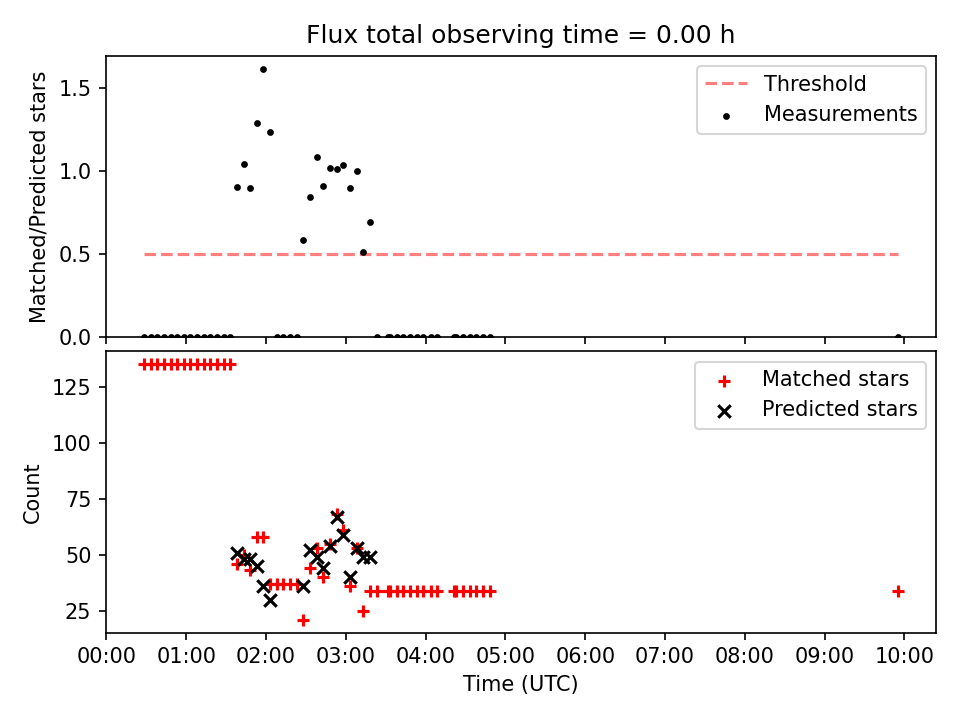 Flux total observing time = 0.00 h

Matched/Predicted stars
1.5
1.0
0.5
0.0

Threshold
Measurements

Count
125
100
75
50
25

Matched stars
Predicted stars

00:00 01:00 02:00 03:00 04:00 05:00 06:00 07:00 08:00 09:00 10:00
Time (UTC)